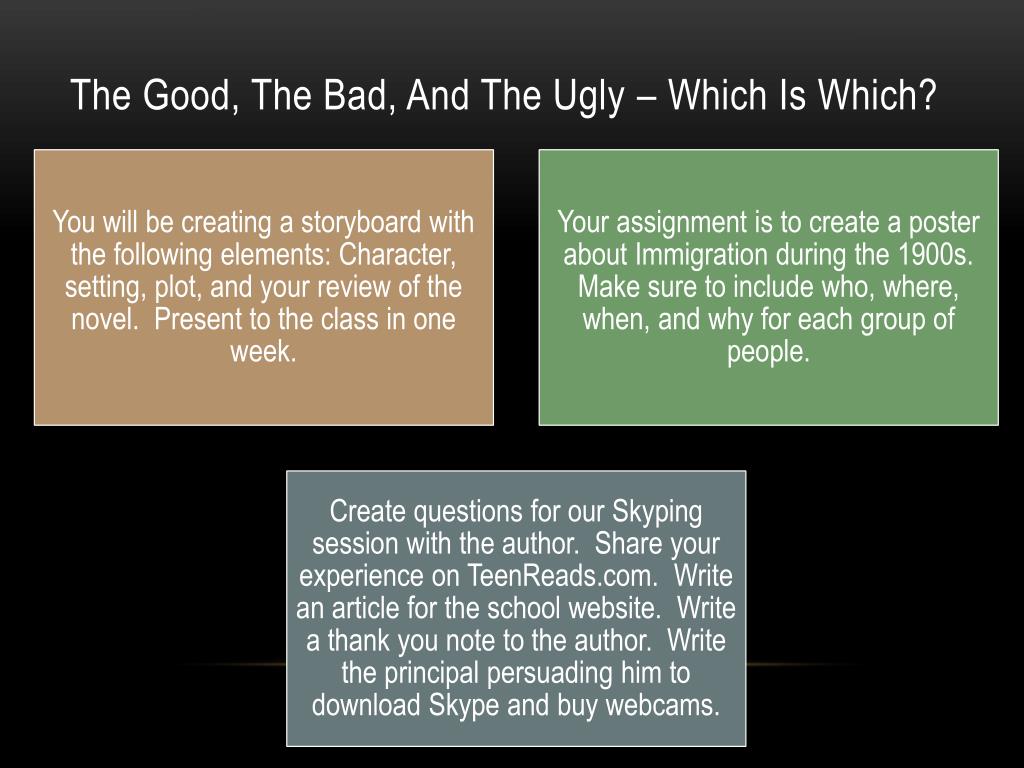 The Good, The Bad, And The Ugly – Which Is Which?

You will be creating a storyboard with the following elements: Character, setting, plot, and your review of the novel. Present to the class in one week.

Your assignment is to create a poster about Immigration during the 1900s. Make sure to include who, where, when, and why for each group of people.

Create questions for our Skyping session with the author. Share your experience on TeenReads.com. Write an article for the school website. Write a thank you note to the author. Write the principal persuading him to download Skype and buy webcams.